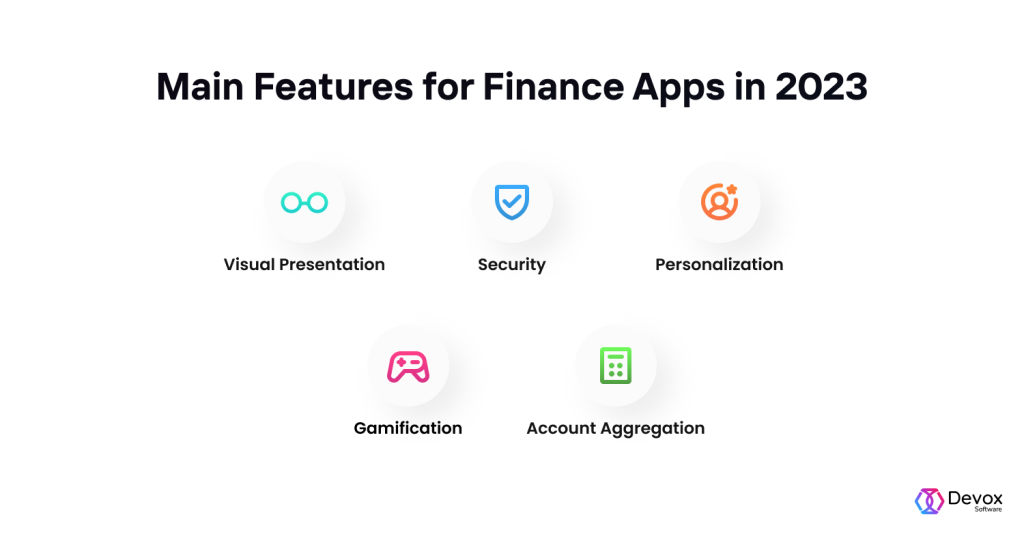 Main Features for Finance Apps in 2023

Visual Presentation

Security

Personalization

Gamification

Account Aggregation

Devox Software